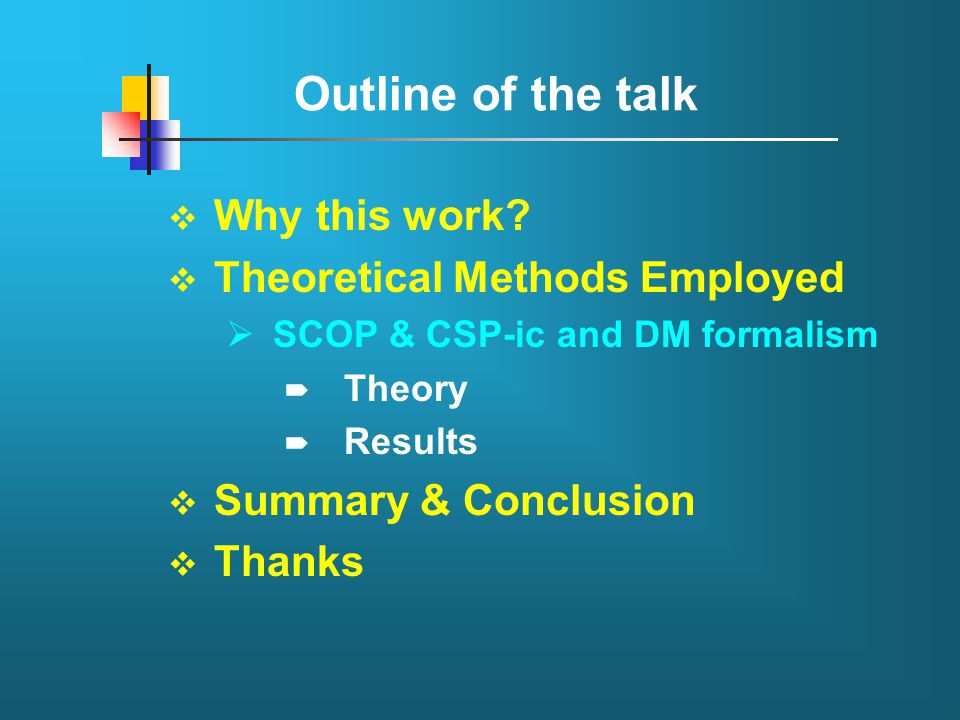 Outline of the talk

❖ Why this work?
❖ Theoretical Methods Employed
➢ SCOP & CSP-ic and DM formalism
➨ Theory
➨ Results
❖ Summary & Conclusion
❖ Thanks